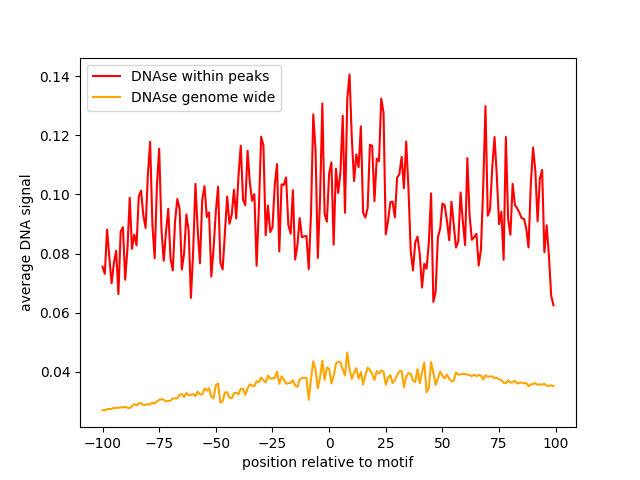 DNAse within peaks
DNAse genome wide

average DNA signal

0.14
0.12
0.10
0.08
0.06
0.04

−100 −75 −50 −25 0 25 50 75 100

position relative to motif